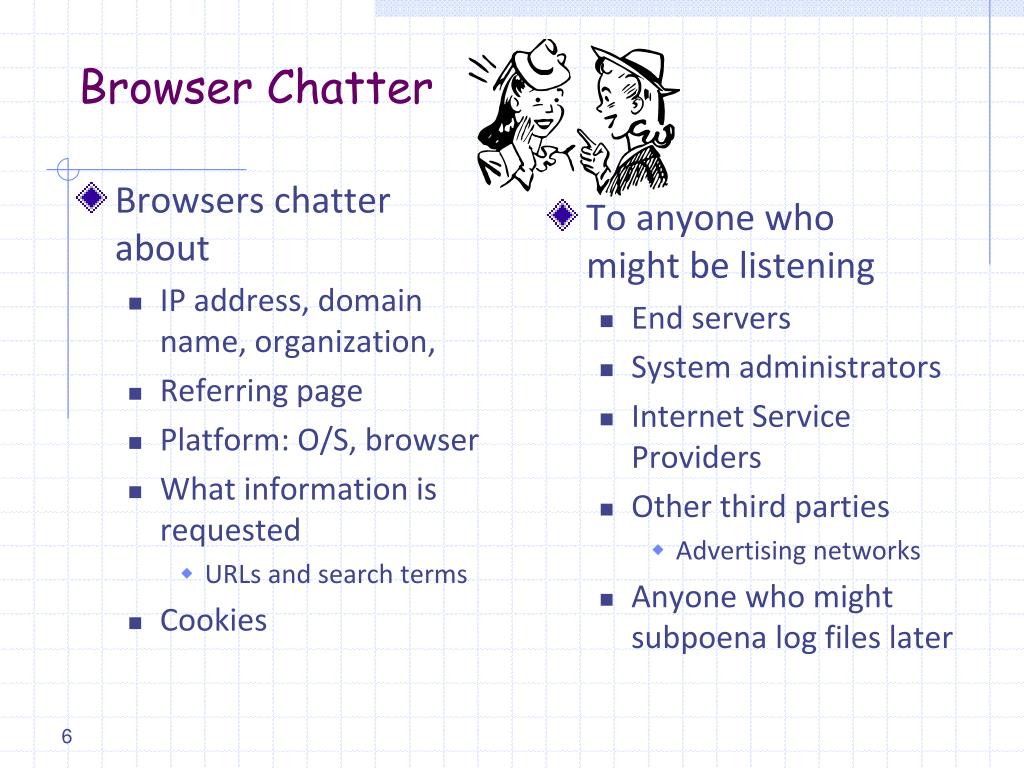 Browser Chatter

Browsers chatter about
- IP address, domain name, organization,
- Referring page
- Platform: O/S, browser
- What information is requested
  - URLs and search terms
- Cookies

To anyone who might be listening
- End servers
- System administrators
- Internet Service Providers
- Other third parties
  - Advertising networks
- Anyone who might subpoena log files later

6